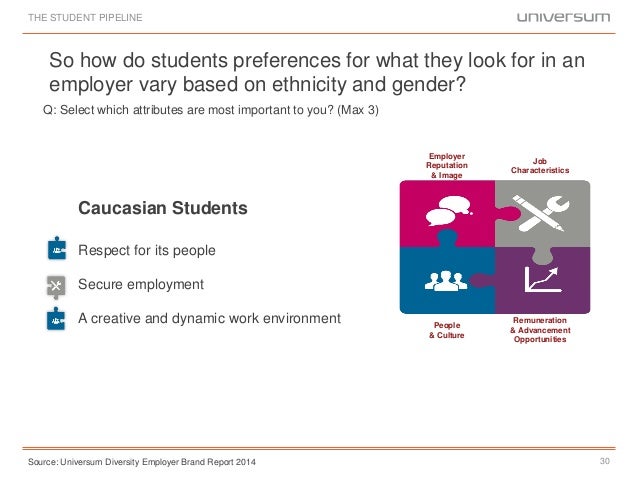 THE STUDENT PIPELINE

universum

So how do students preferences for what they look for in an employer vary based on ethnicity and gender?

Q: Select which attributes are most important to you? (Max 3)

Caucasian Students

Respect for its people

Secure employment

A creative and dynamic work environment

Employer Reputation & Image

Job Characteristics

People & Culture

Remuneration & Advancement Opportunities

Source: Universum Diversity Employer Brand Report 2014

30